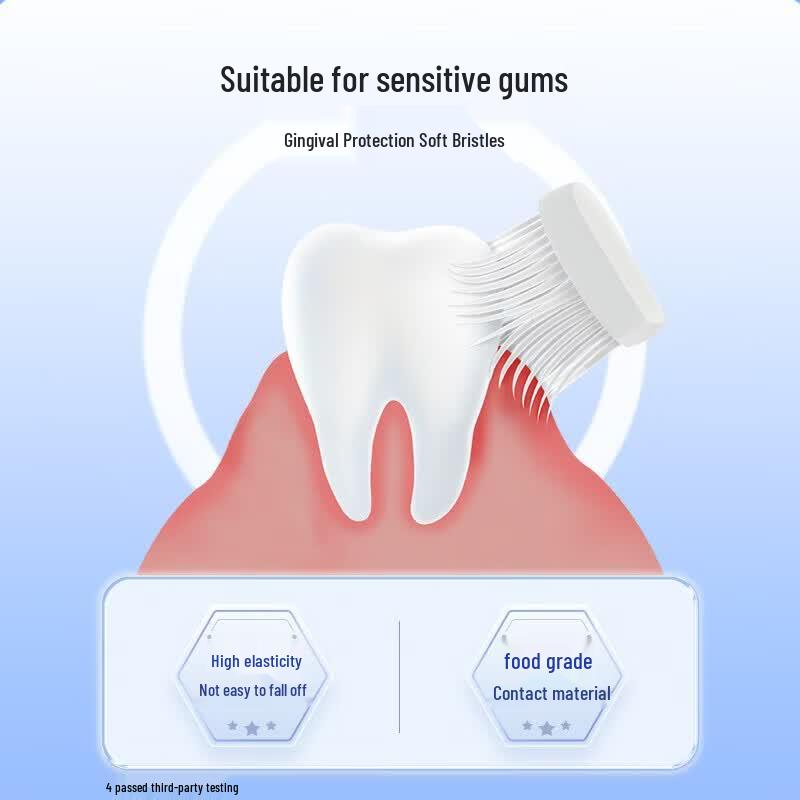 Suitable for sensitive gums

Gingival Protection Soft Bristles

High elasticity
Not easy to fall off

food grade
Contact material

4 passed third-party testing